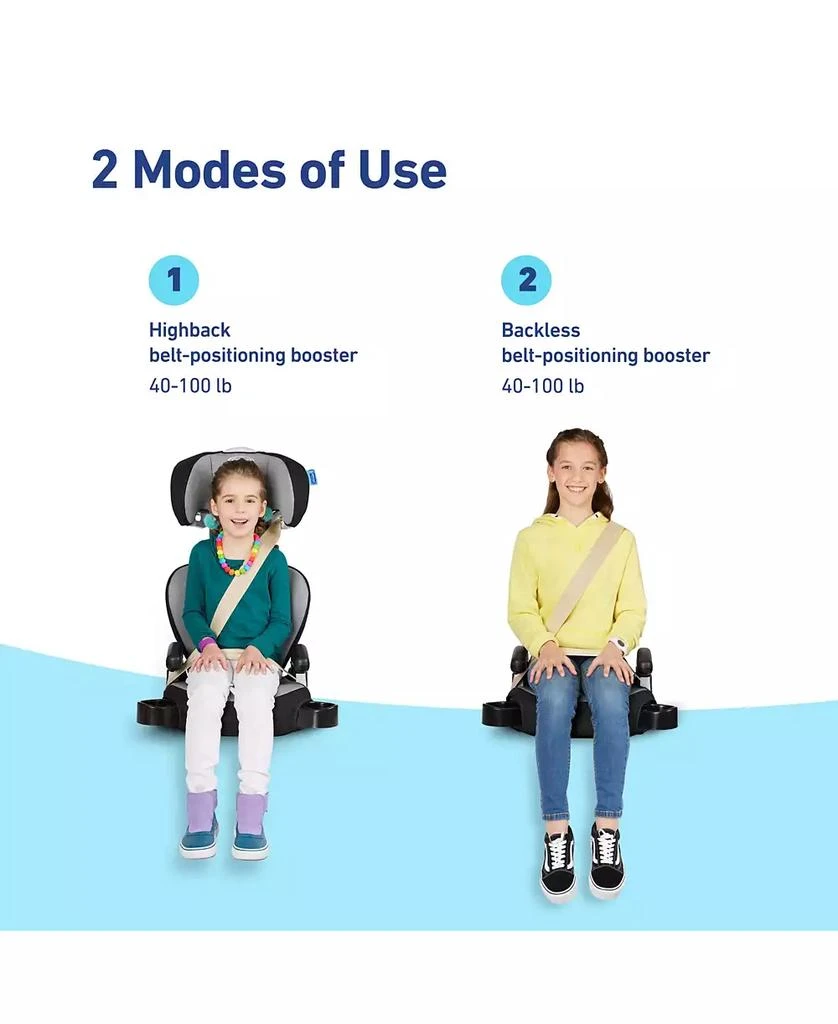 2 Modes of Use

1

Highback
belt-positioning booster
40-100 lb

2

Backless
belt-positioning booster
40-100 lb